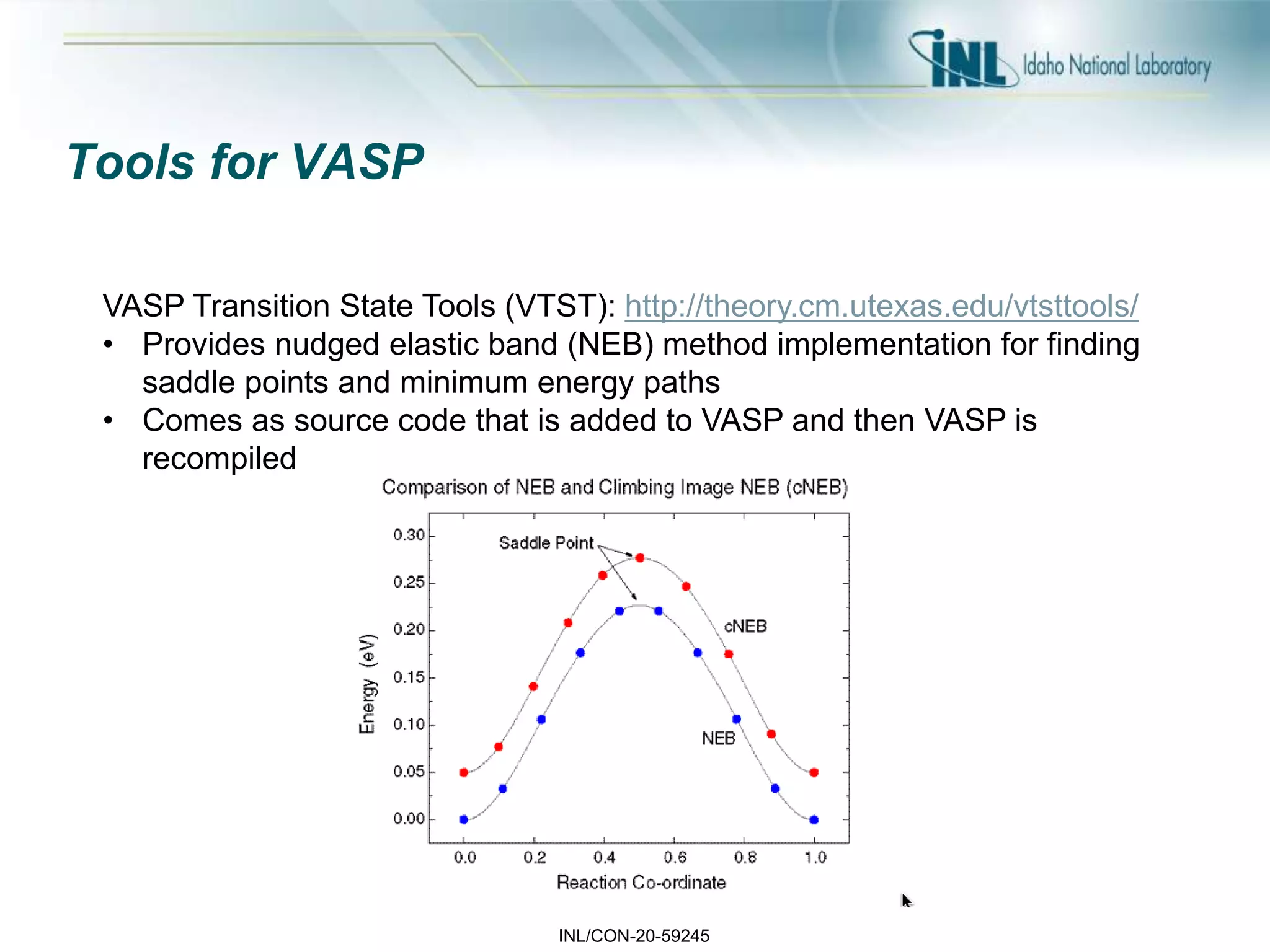 INL Idaho National Laboratory

Tools for VASP

VASP Transition State Tools (VTST): http://theory.cm.utexas.edu/vtsttools/
• Provides nudged elastic band (NEB) method implementation for finding saddle points and minimum energy paths
• Comes as source code that is added to VASP and then VASP is recompiled

Comparison of NEB and Climbing Image NEB (cNEB)

Saddle Point
cNEB
NEB
Energy (eV)
0.30
0.25
0.20
0.15
0.10
0.05
0.00
0.0
0.2
0.4
0.6
0.8
1.0
Reaction Co-ordinate

INL/CON-20-59245